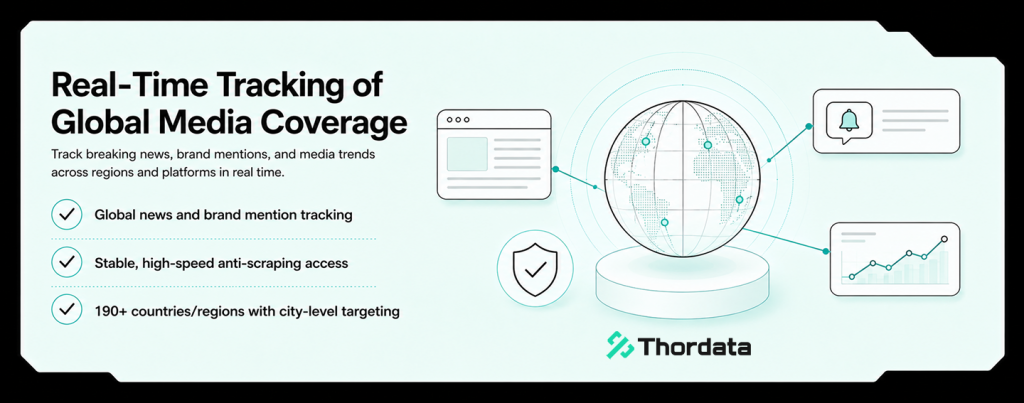 Real-Time Tracking of Global Media Coverage

Track breaking news, brand mentions, and media trends across regions and platforms in real time.

Global news and brand mention tracking

Stable, high-speed anti-scraping access

190+ countries/regions with city-level targeting

Thordata